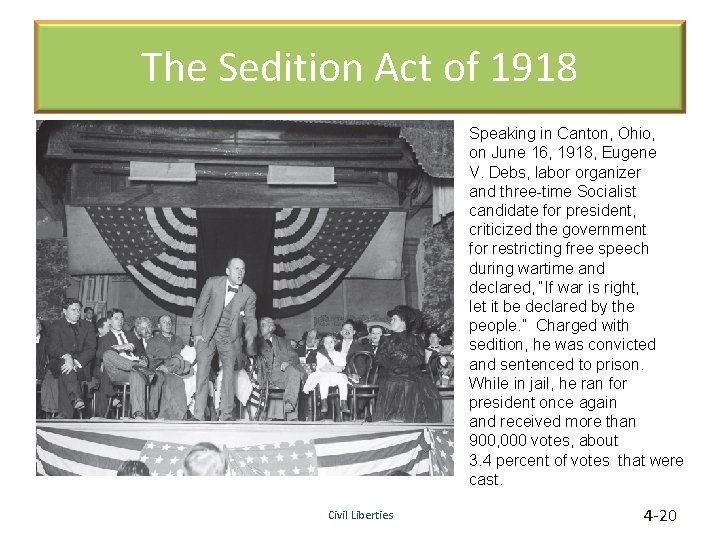 The Sedition Act of 1918

Speaking in Canton, Ohio, on June 16, 1918, Eugene V. Debs, labor organizer and three-time Socialist candidate for president, criticized the government for restricting free speech during wartime and declared, "If war is right, let it be declared by the people." Charged with sedition, he was convicted and sentenced to prison. While in jail, he ran for president once again and received more than 900,000 votes, about 3.4 percent of votes that were cast.

Civil Liberties

4-20